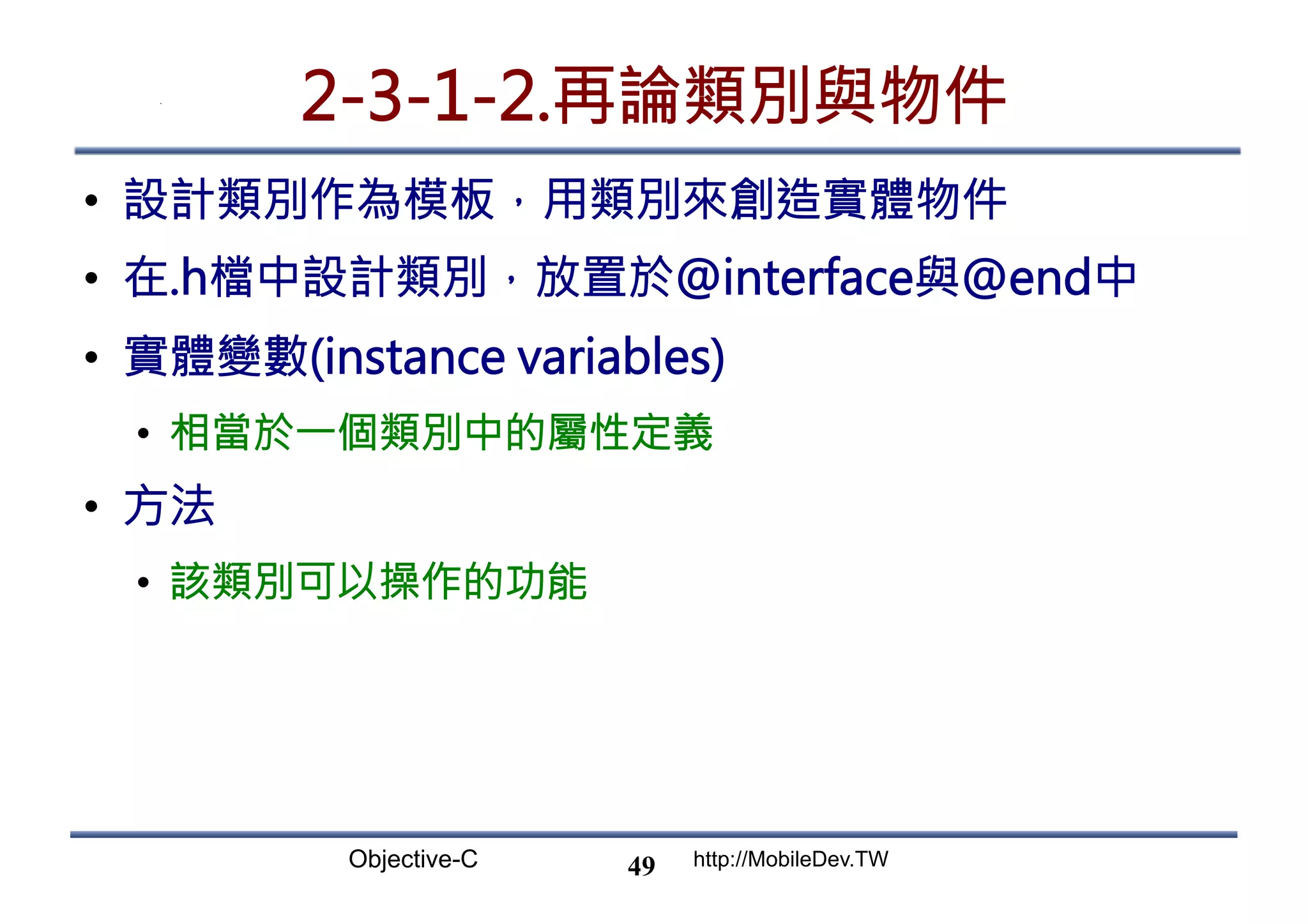 2-3-1-2.再論類別與物件

• 設計類別作為模板，用類別來創造實體物件
• 在.h檔中設計類別，放置於@interface與@end中
• 實體變數(instance variables)
  • 相當於一個類別中的屬性定義
• 方法
  • 該類別可以操作的功能

Objective-C 49 http://MobileDev.TW